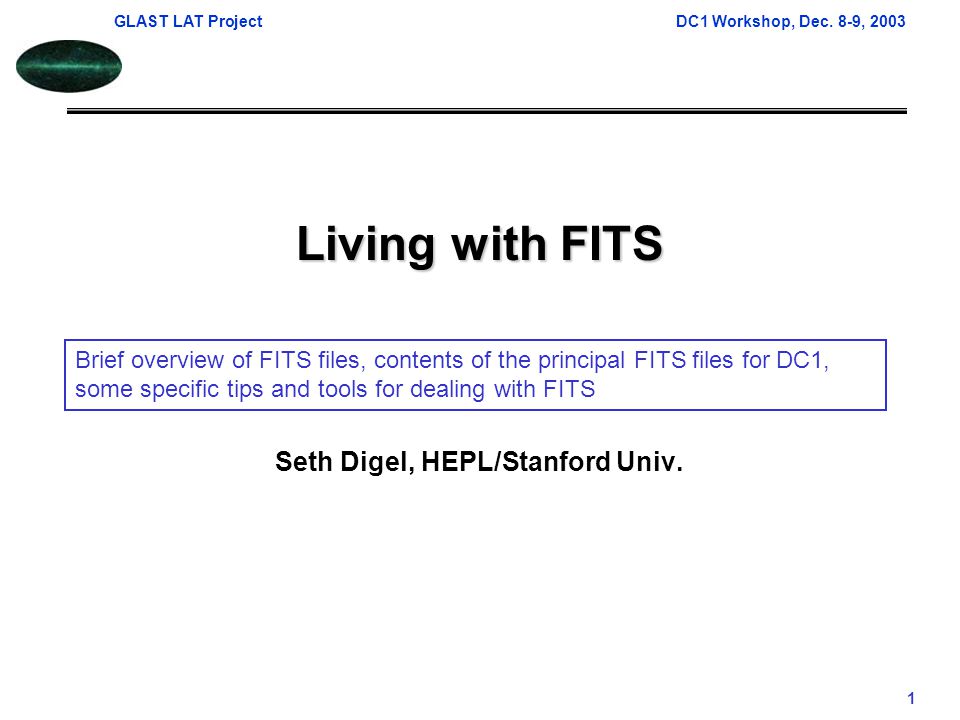 GLAST LAT Project

DC1 Workshop, Dec. 8-9, 2003

Living with FITS

Brief overview of FITS files, contents of the principal FITS files for DC1, some specific tips and tools for dealing with FITS

Seth Digel, HEPL/Stanford Univ.

1